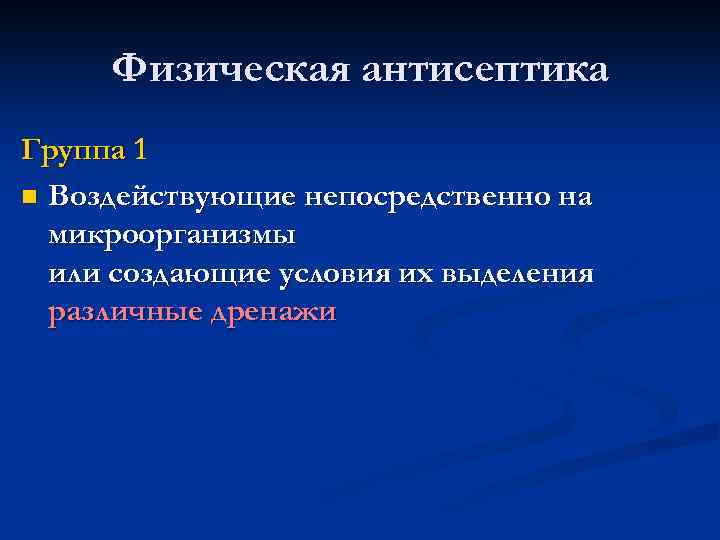 Физическая антисептика

Группа 1

■ Воздействующие непосредственно на микроорганизмы
или создающие условия их выделения
различные дренажи